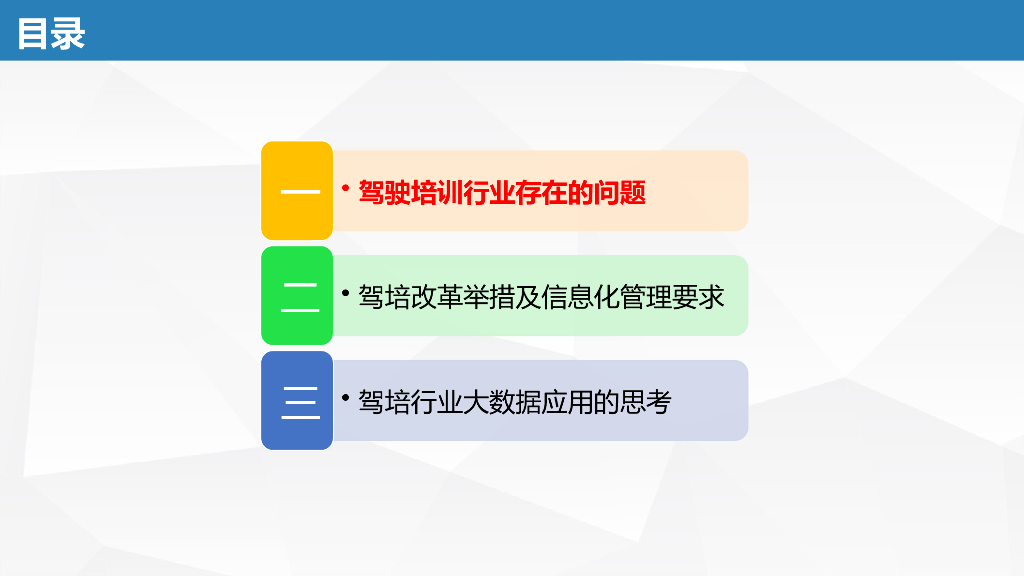 目录

一 • 驾驶培训行业存在的问题

二 • 驾培改革举措及信息化管理要求

三 • 驾培行业大数据应用的思考